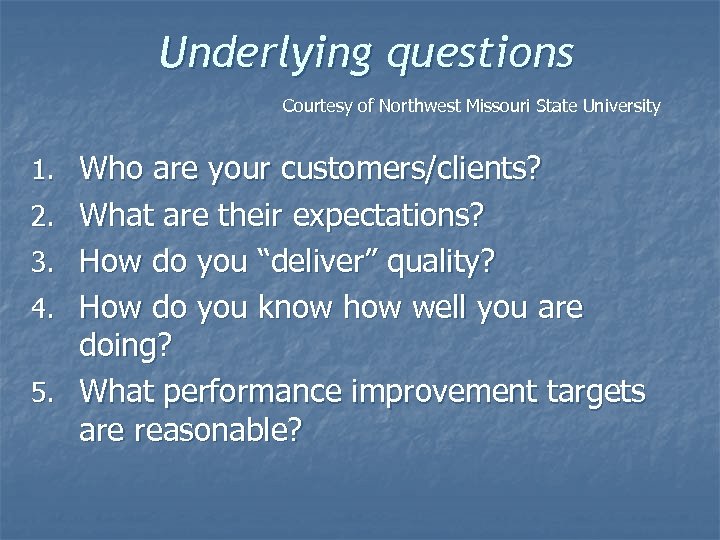 Underlying questions

Courtesy of Northwest Missouri State University

1. Who are your customers/clients?
2. What are their expectations?
3. How do you “deliver” quality?
4. How do you know how well you are doing?
5. What performance improvement targets are reasonable?